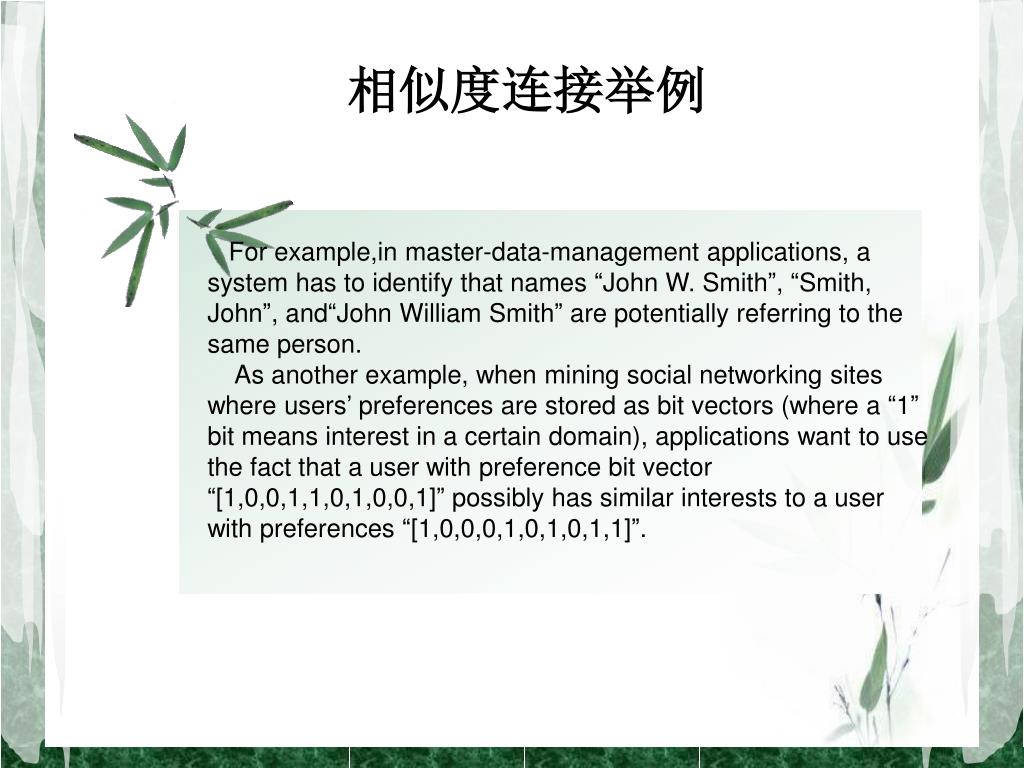 相似度连接举例

For example,in master-data-management applications, a system has to identify that names “John W. Smith”, “Smith, John”, and“John William Smith” are potentially referring to the same person.

As another example, when mining social networking sites where users’ preferences are stored as bit vectors (where a “1” bit means interest in a certain domain), applications want to use the fact that a user with preference bit vector “[1,0,0,1,1,0,1,0,0,1]” possibly has similar interests to a user with preferences “[1,0,0,0,1,0,1,0,1,1]”.